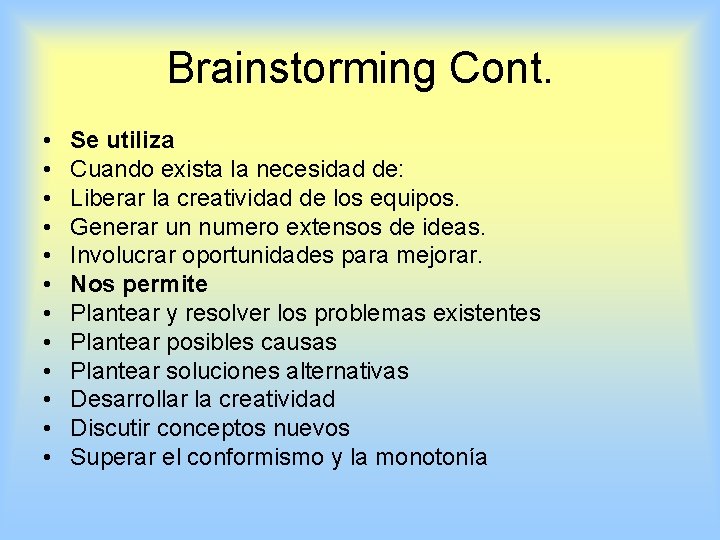 Brainstorming Cont.

• Se utiliza
• Cuando exista la necesidad de:
• Liberar la creatividad de los equipos.
• Generar un numero extensos de ideas.
• Involucrar oportunidades para mejorar.
• Nos permite
• Plantear y resolver los problemas existentes
• Plantear posibles causas
• Plantear soluciones alternativas
• Desarrollar la creatividad
• Discutir conceptos nuevos
• Superar el conformismo y la monotonía